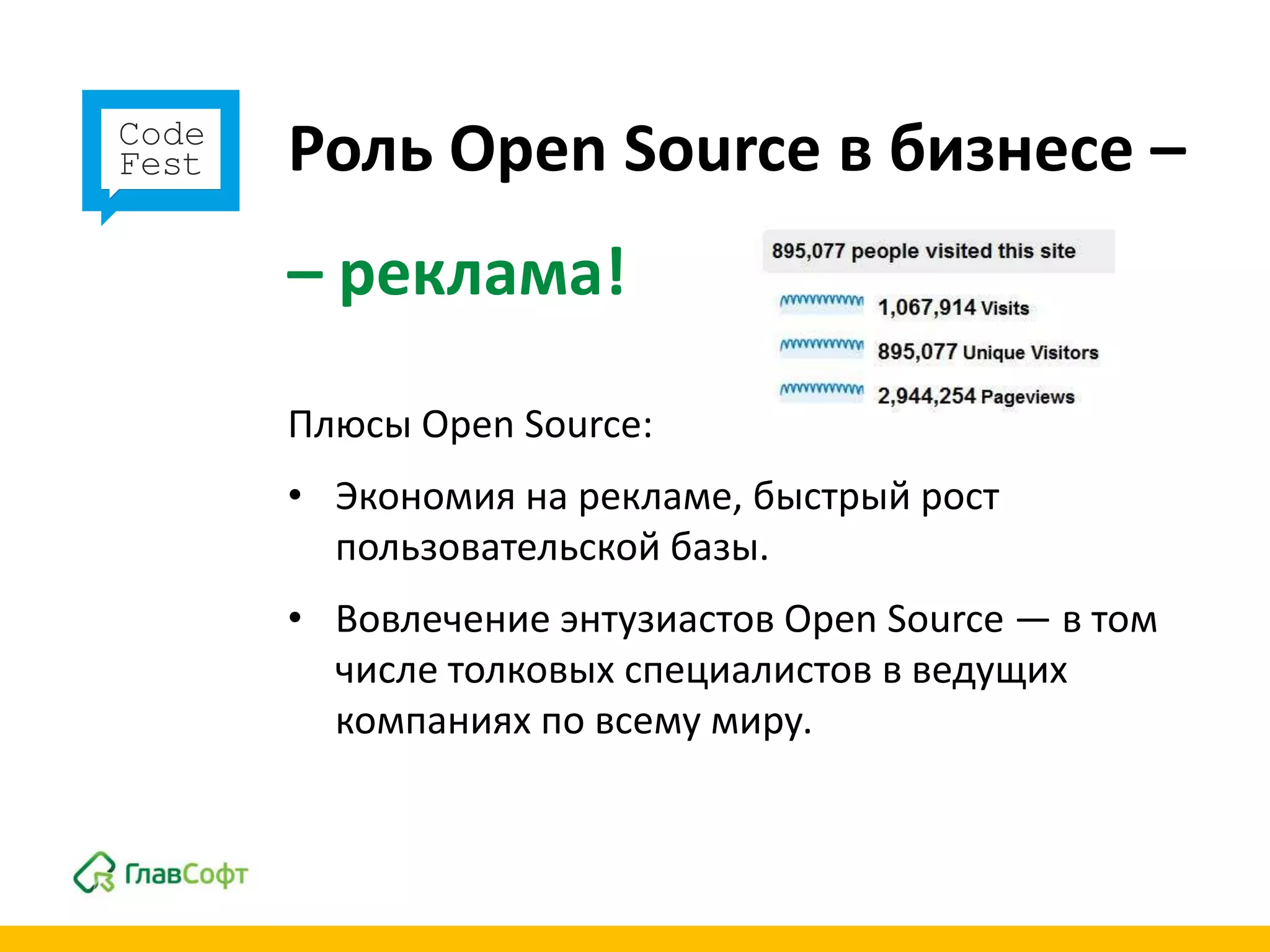 Code Fest

Роль Open Source в бизнесе –

– реклама!

895,077 people visited this site

1,067,914 Visits

895,077 Unique Visitors

2,944,254 Pageviews

Плюсы Open Source:

• Экономия на рекламе, быстрый рост пользовательской базы.

• Вовлечение энтузиастов Open Source — в том числе толковых специалистов в ведущих компаниях по всему миру.

ГлавСофт